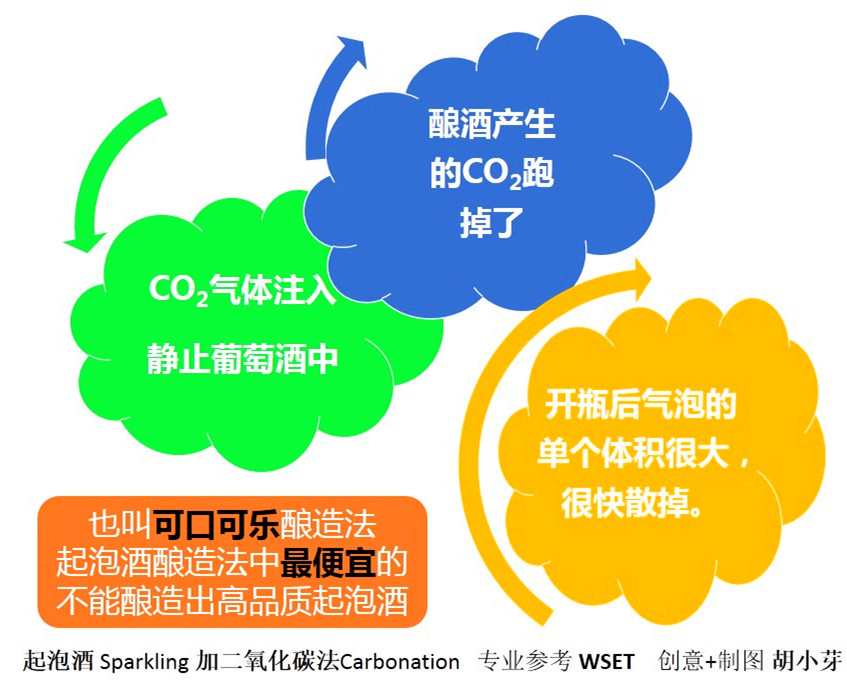 酿酒产生的$CO_2$跑掉了

$CO_2$气体注入

静止葡萄酒中

开瓶后气泡的单个体积很大，很快散掉。

也叫可口可乐酿造法
起泡酒酿造法中最便宜的
不能酿造出高品质起泡酒

起泡酒 Sparkling 加二氧化碳法Carbonation 专业参考 WSET 创意+制图 胡小芽